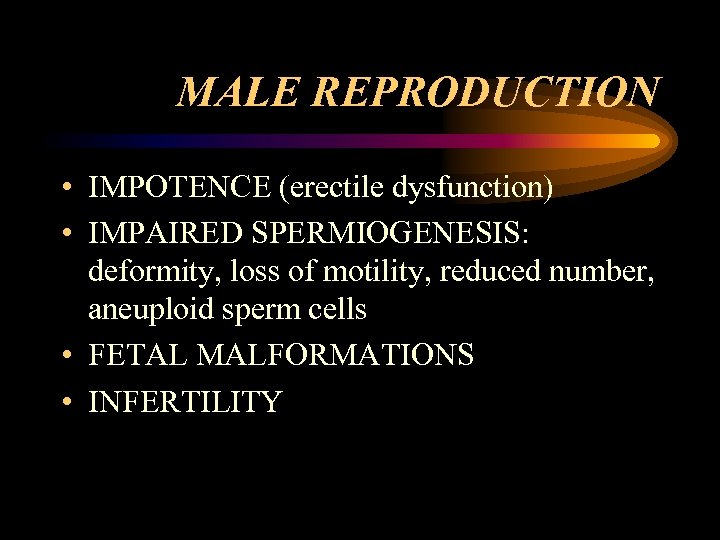 MALE REPRODUCTION

• IMPOTENCE (erectile dysfunction)
• IMPAIRED SPERMIOGENESIS: deformity, loss of motility, reduced number, aneuploid sperm cells
• FETAL MALFORMATIONS
• INFERTILITY